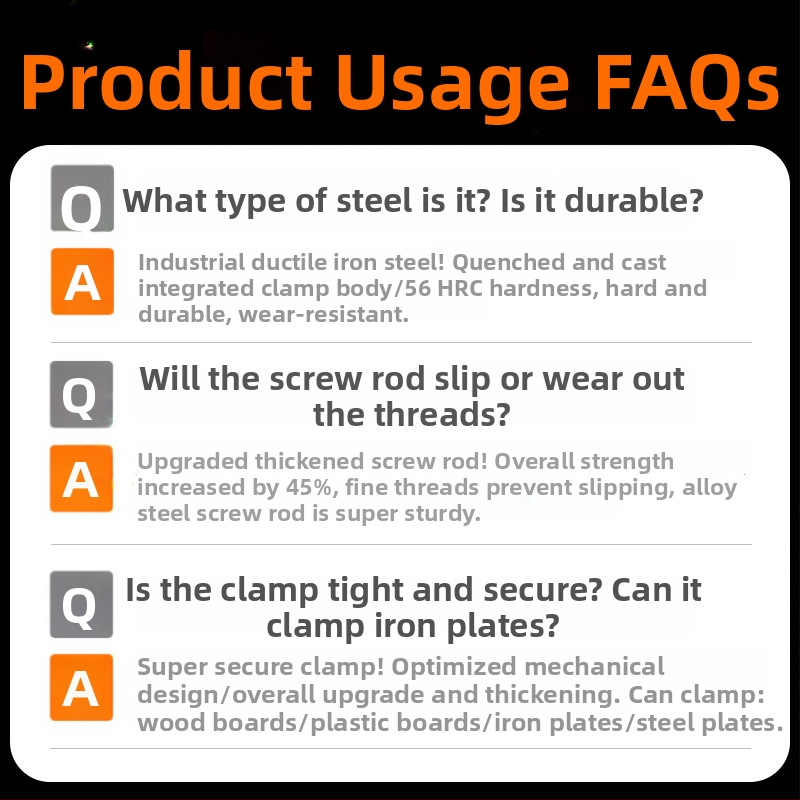 Product Usage FAQs

Q What type of steel is it? Is it durable?

A Industrial ductile iron steel! Quenched and cast integrated clamp body/56 HRC hardness, hard and durable, wear-resistant.

Q Will the screw rod slip or wear out the threads?

A Upgraded thickened screw rod! Overall strength increased by 45%, fine threads prevent slipping, alloy steel screw rod is super sturdy.

Q Is the clamp tight and secure? Can it clamp iron plates?

A Super secure clamp! Optimized mechanical design/overall upgrade and thickening. Can clamp: wood boards/plastic boards/iron plates/steel plates.